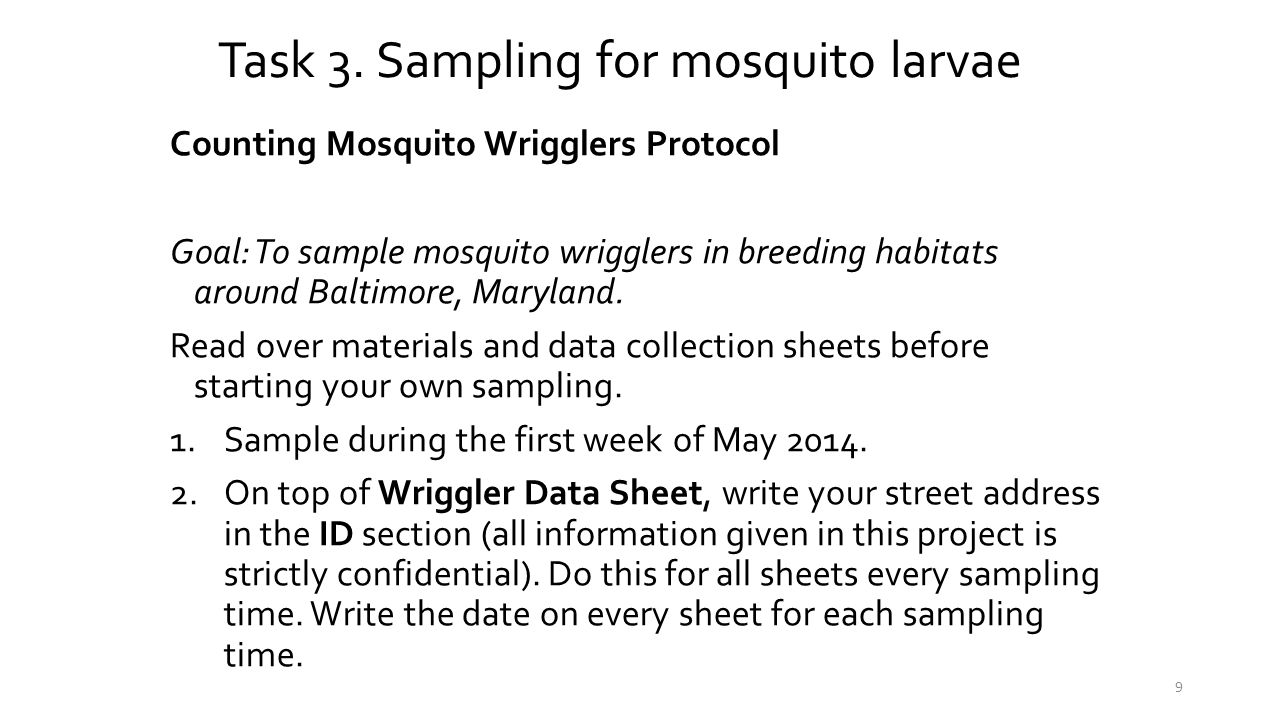 Task 3. Sampling for mosquito larvae

Counting Mosquito Wrigglers Protocol

Goal: To sample mosquito wrigglers in breeding habitats around Baltimore, Maryland.

Read over materials and data collection sheets before starting your own sampling.

1. Sample during the first week of May 2014.
2. On top of Wriggler Data Sheet, write your street address in the ID section (all information given in this project is strictly confidential). Do this for all sheets every sampling time. Write the date on every sheet for each sampling time.

9